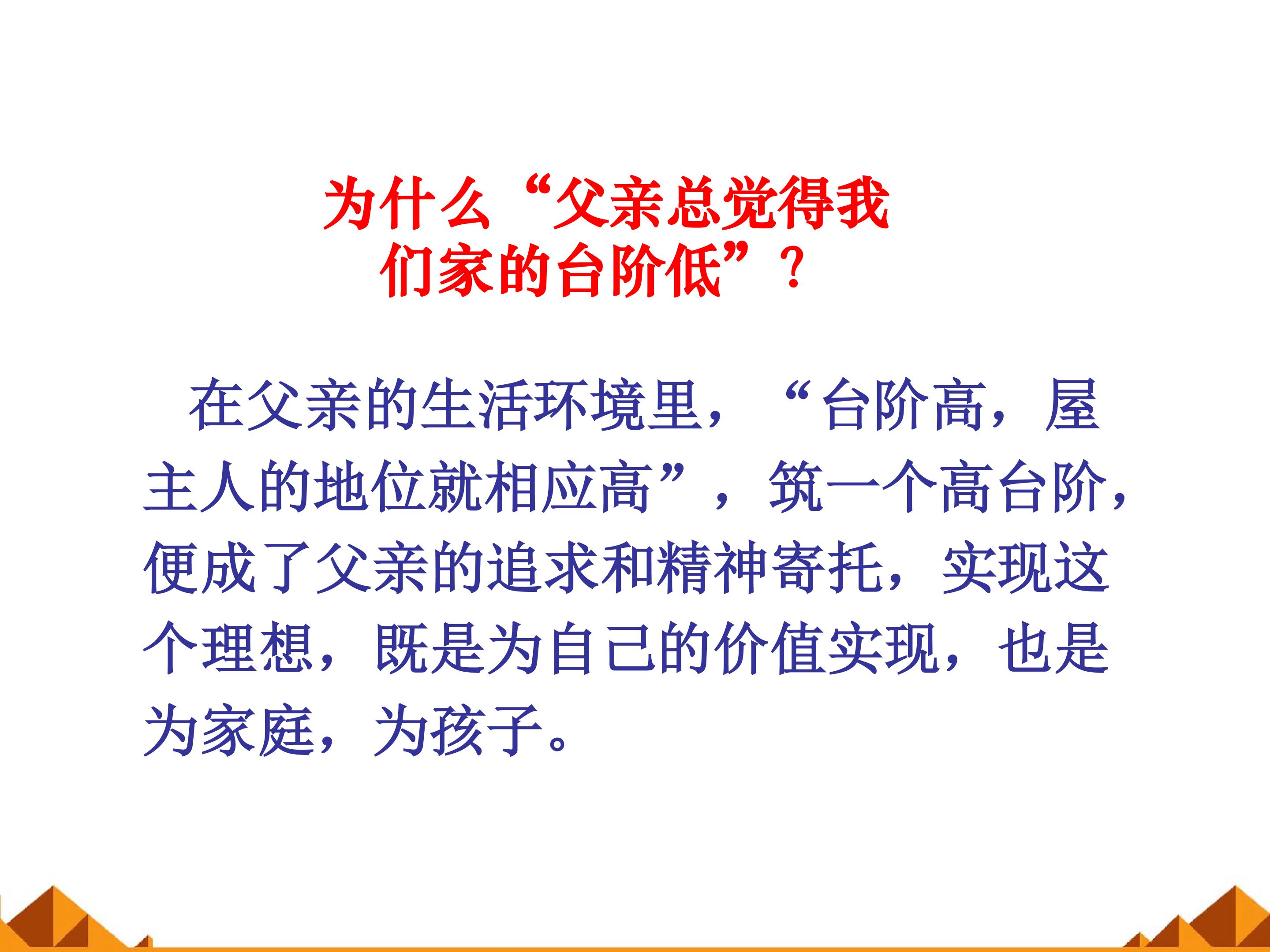 为什么“父亲总觉得我们家的台阶低”？

在父亲的生活环境里，“台阶高，屋主人的地位就相应高”，筑一个高台阶，便成了父亲的追求和精神寄托，实现这个理想，既是为自己的价值实现，也是为家庭，为孩子。